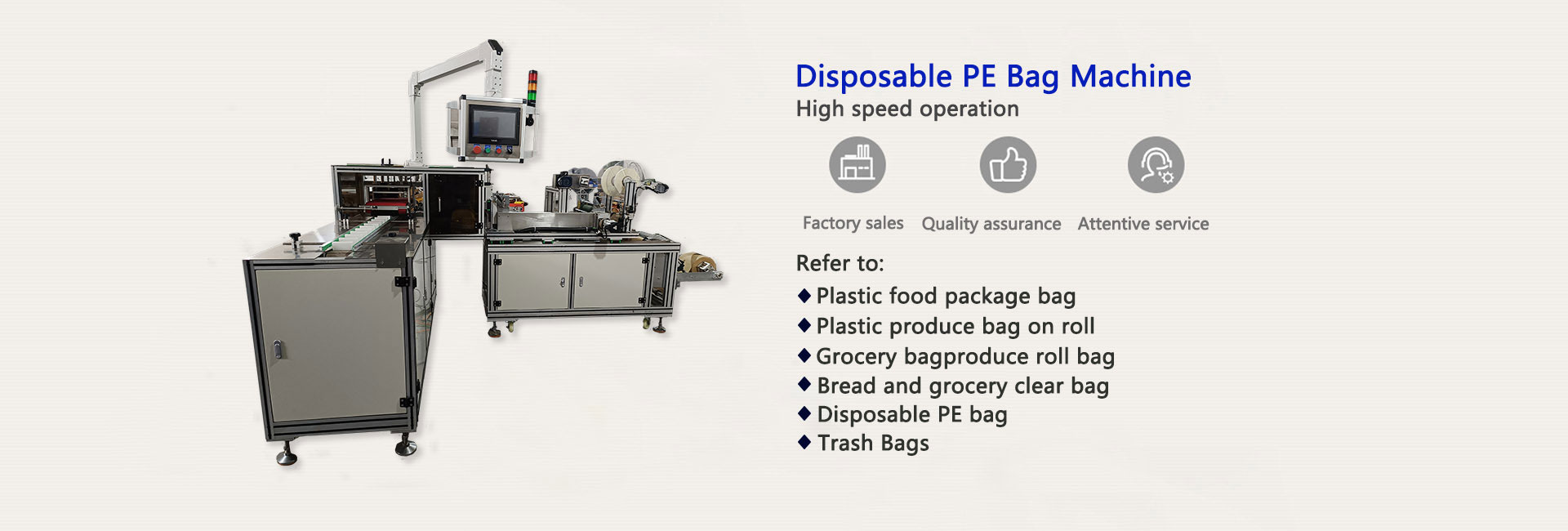 Disposable PE Bag Machine
High speed operation

Factory sales Quality assurance Attentive service

Refer to:
◆ Plastic food package bag
◆ Plastic produce bag on roll
◆ Grocery bagproduce roll bag
◆ Bread and grocery clear bag
◆ Disposable PE bag
◆ Trash Bags